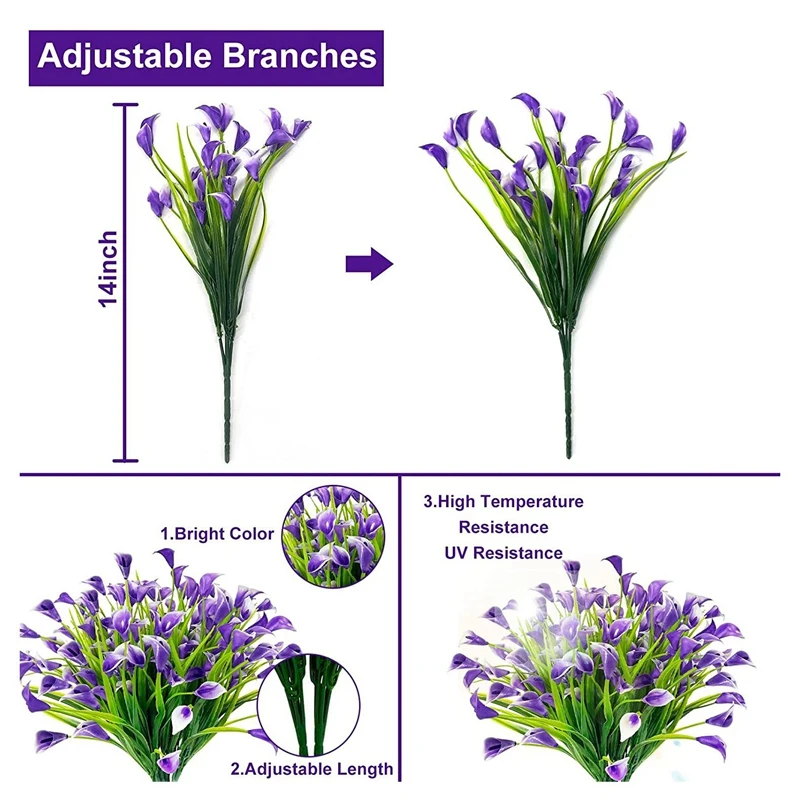 Adjustable Branches

14inch

1.Bright Color

2.Adjustable Length

3.High Temperature
Resistance
UV Resistance